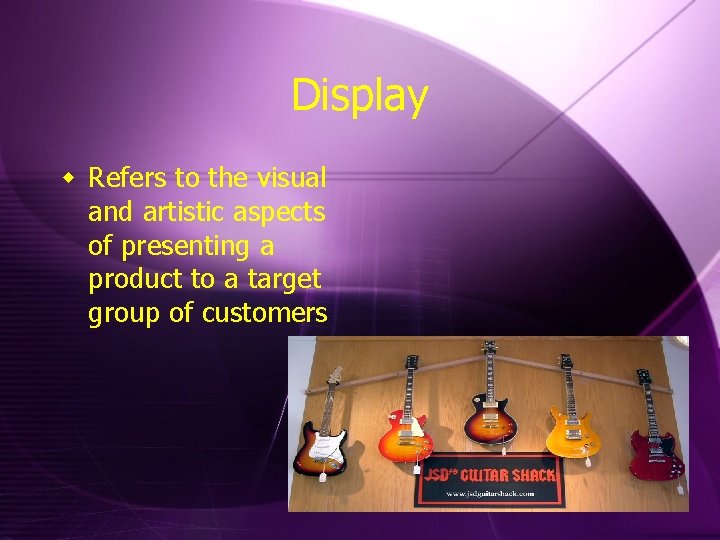 Display

Refers to the visual and artistic aspects of presenting a product to a target group of customers

JSD's GUITAR SHACK
www.jsdguitarshack.com